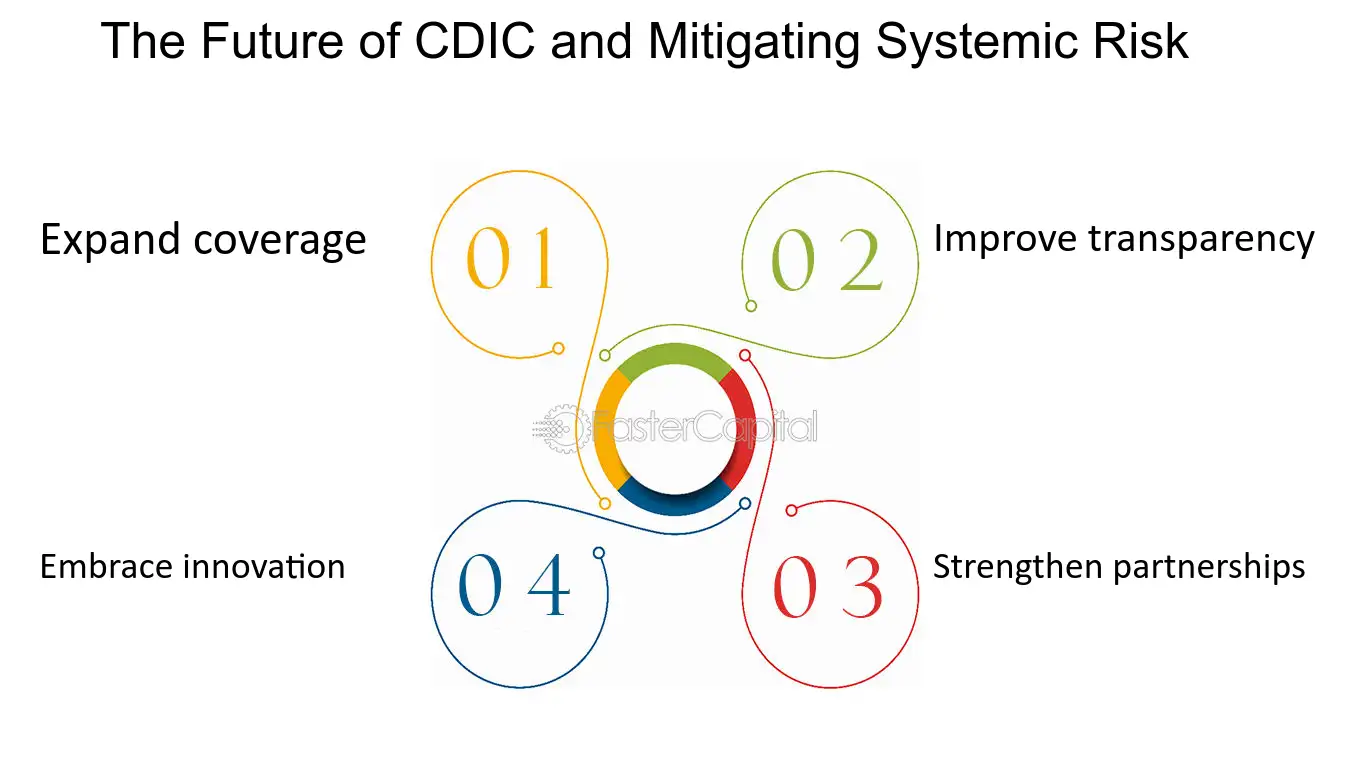 The Future of CDIC and Mitigating Systemic Risk

Expand coverage

01

02

Improve transparency

Embrace innovation

04

03

Strengthen partnerships

FasterCapital